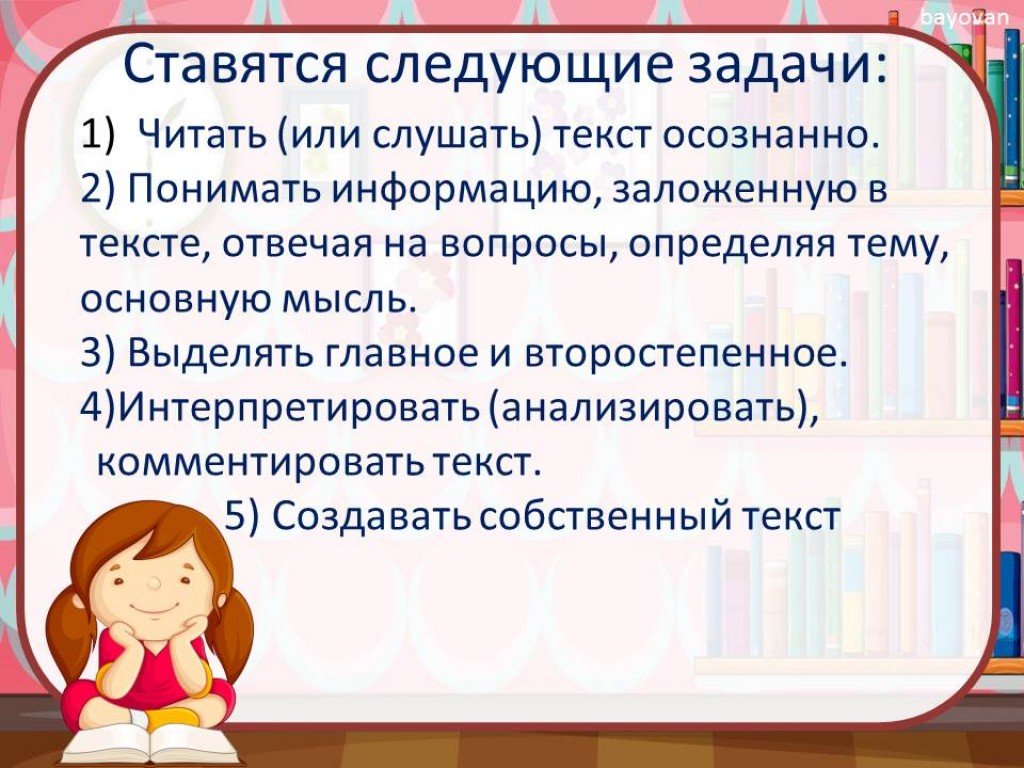 bayovan

Ставятся следующие задачи:

1) Читать (или слушать) текст осознанно.

2) Понимать информацию, заложенную в тексте, отвечая на вопросы, определяя тему, основную мысль.

3) Выделять главное и второстепенное.

4)Интерпретировать (анализировать), комментировать текст.

5) Создавать собственный текст